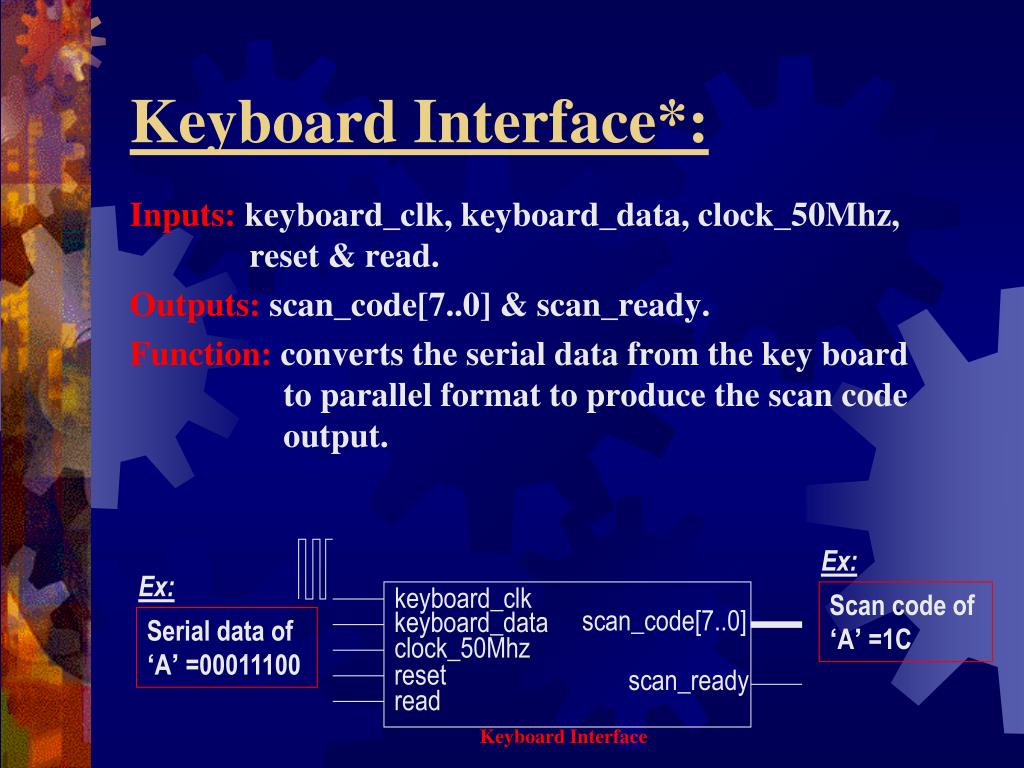 Keyboard Interface*:

Inputs: keyboard_clk, keyboard_data, clock_50Mhz, reset & read.

Outputs: scan_code[7..0] & scan_ready.

Function: converts the serial data from the key board to parallel format to produce the scan code output.

Ex:

Serial data of ‘A’ =00011100

keyboard_clk
keyboard_data
clock_50Mhz
reset
read

scan_code[7..0]

scan_ready

Ex:

Scan code of ‘A’ =1C

Keyboard Interface